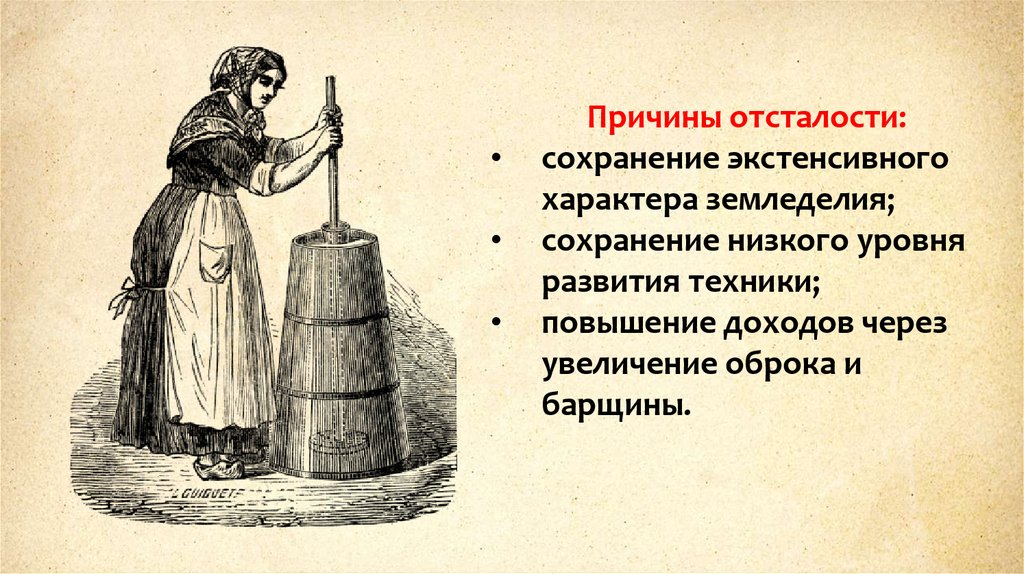 L. GUIGUET

Причины отсталости:
• сохранение экстенсивного характера земледелия;
• сохранение низкого уровня развития техники;
• повышение доходов через увеличение оброка и барщины.